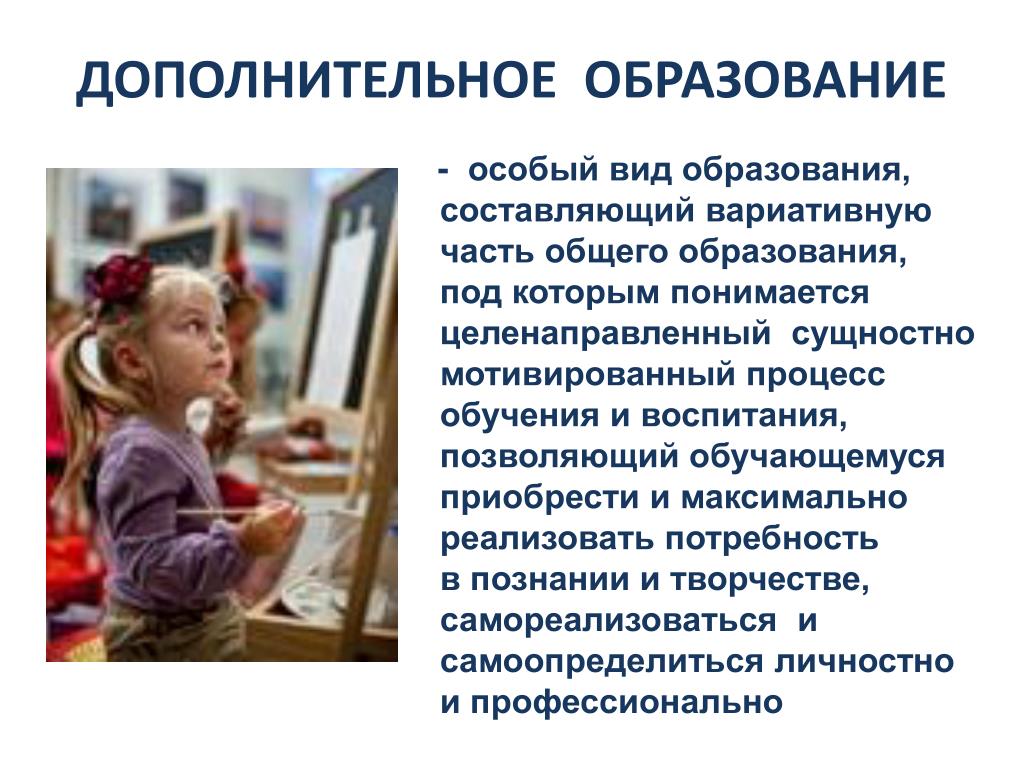 ДОПОЛНИТЕЛЬНОЕ ОБРАЗОВАНИЕ

- особый вид образования, составляющий вариативную часть общего образования, под которым понимается целенаправленный сущностно мотивированный процесс обучения и воспитания, позволяющий обучающемуся приобрести и максимально реализовать потребность в познании и творчестве, самореализоваться и самоопределиться личностно и профессионально